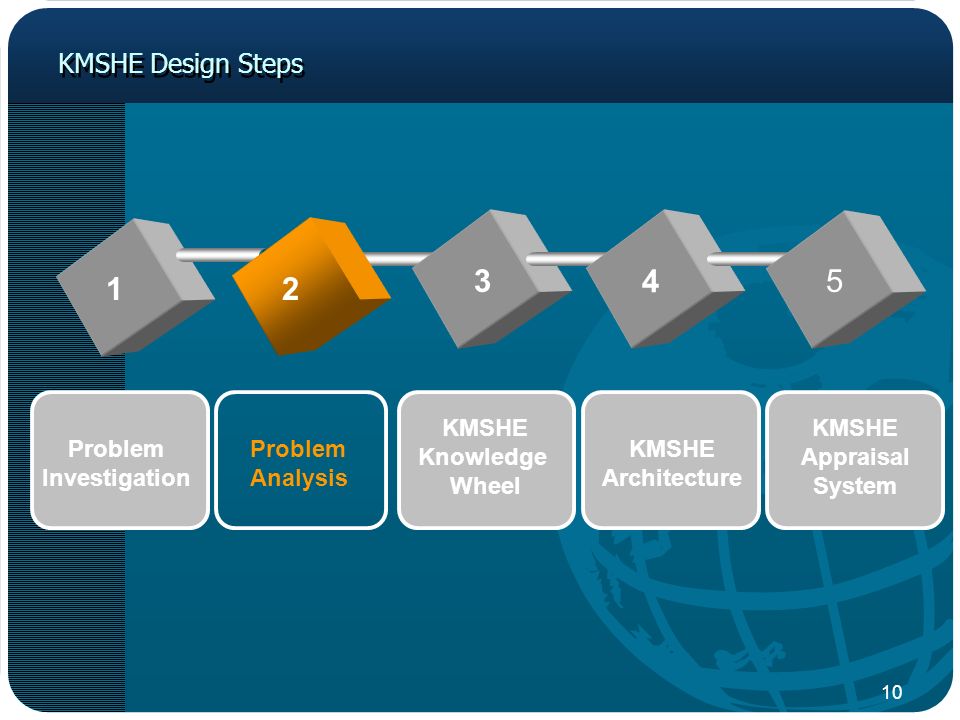 KMSHE Design Steps

1

2

3

4

5

Problem Investigation

Problem Analysis

KMSHE Knowledge Wheel

KMSHE Architecture

KMSHE Appraisal System

10